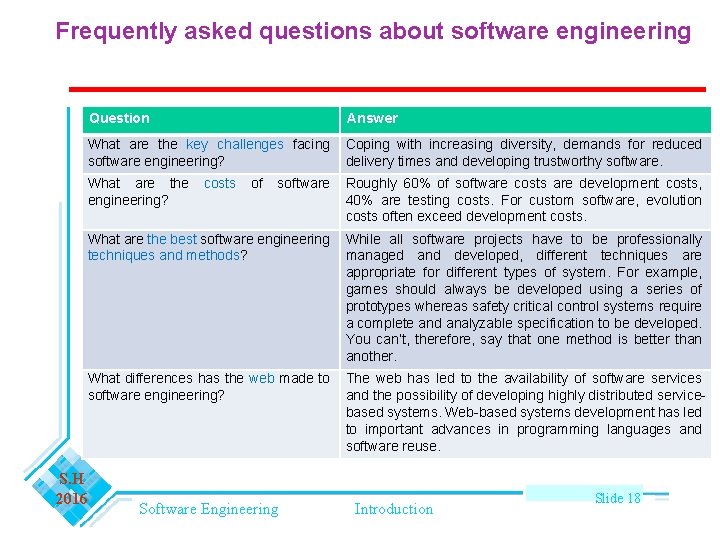 Frequently asked questions about software engineering

| Question | Answer |
|---|---|
| What are the key challenges facing software engineering? | Coping with increasing diversity, demands for reduced delivery times and developing trustworthy software. |
| What are the costs of software engineering? | Roughly 60% of software costs are development costs, 40% are testing costs. For custom software, evolution costs often exceed development costs. |
| What are the best software engineering techniques and methods? | While all software projects have to be professionally managed and developed, different techniques are appropriate for different types of system. For example, games should always be developed using a series of prototypes whereas safety critical control systems require a complete and analyzable specification to be developed. You can't, therefore, say that one method is better than another. |
| What differences has the web made to software engineering? | The web has led to the availability of software services and the possibility of developing highly distributed service-based systems. Web-based systems development has led to important advances in programming languages and software reuse. |

S.H
2016

Software Engineering

Introduction

Slide 18